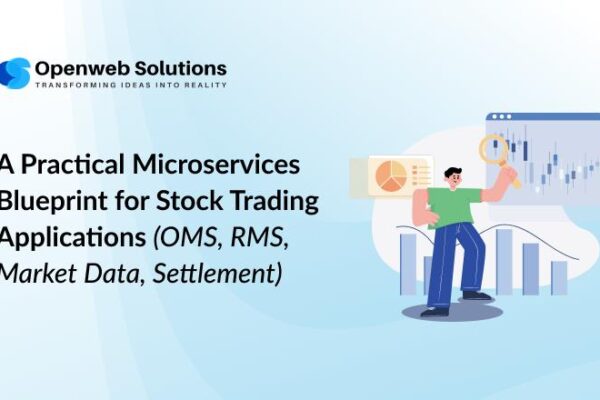 Openweb Solutions
TRANSFORMING IDEAS INTO REALITY

A Practical Microservices Blueprint for Stock Trading Applications (OMS, RMS, Market Data, Settlement)